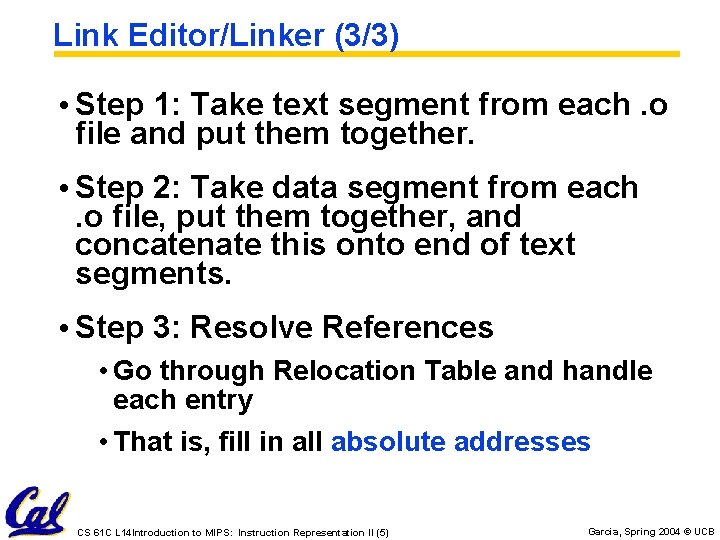 Link Editor/Linker (3/3)

• Step 1: Take text segment from each .o file and put them together.

• Step 2: Take data segment from each .o file, put them together, and concatenate this onto end of text segments.

• Step 3: Resolve References

• Go through Relocation Table and handle each entry

• That is, fill in all absolute addresses

Cal

CS 61C L14Introduction to MIPS: Instruction Representation II (5)

Garcia, Spring 2004 © UCB